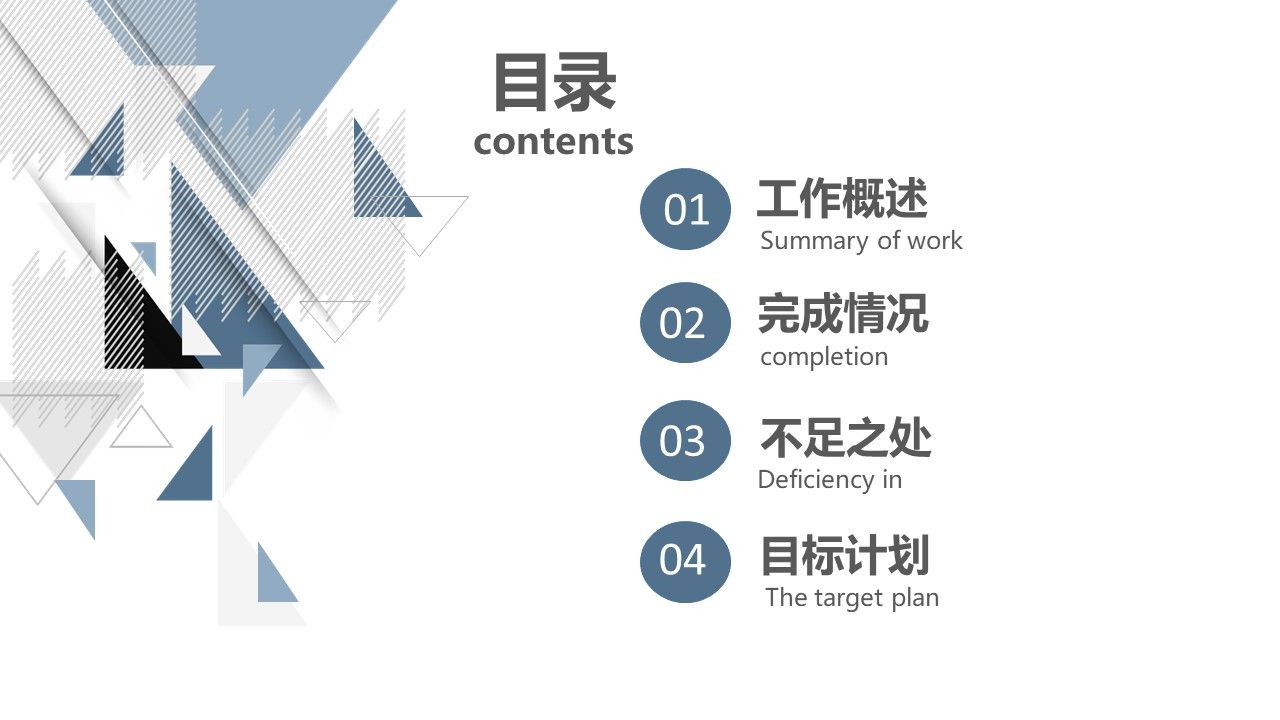 目录
contents

01
工作概述
Summary of work

02
完成情况
completion

03
不足之处
Deficiency in

04
目标计划
The target plan